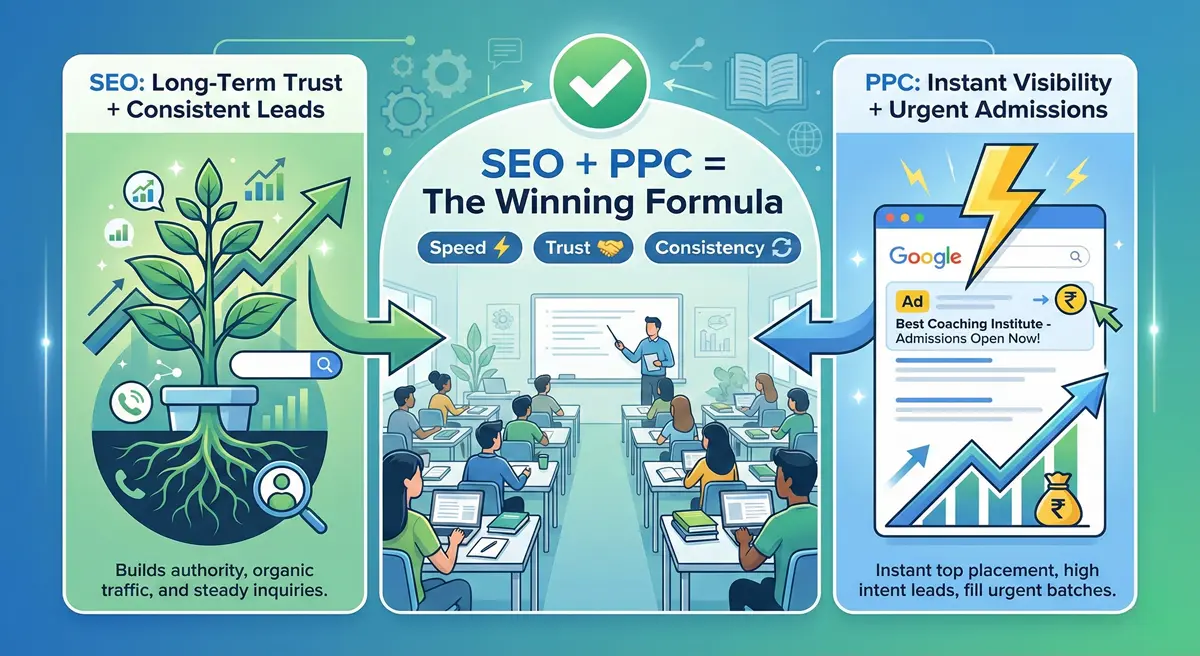 SEO: Long-Term Trust + Consistent Leads

Builds authority, organic traffic, and steady inquiries.

SEO + PPC = The Winning Formula

Speed

Trust

Consistency

PPC: Instant Visibility + Urgent Admissions

Google

Ad

₹

Best Coaching Institute - Admissions Open Now!

₹

Instant top placement, high intent leads, fill urgent batches.